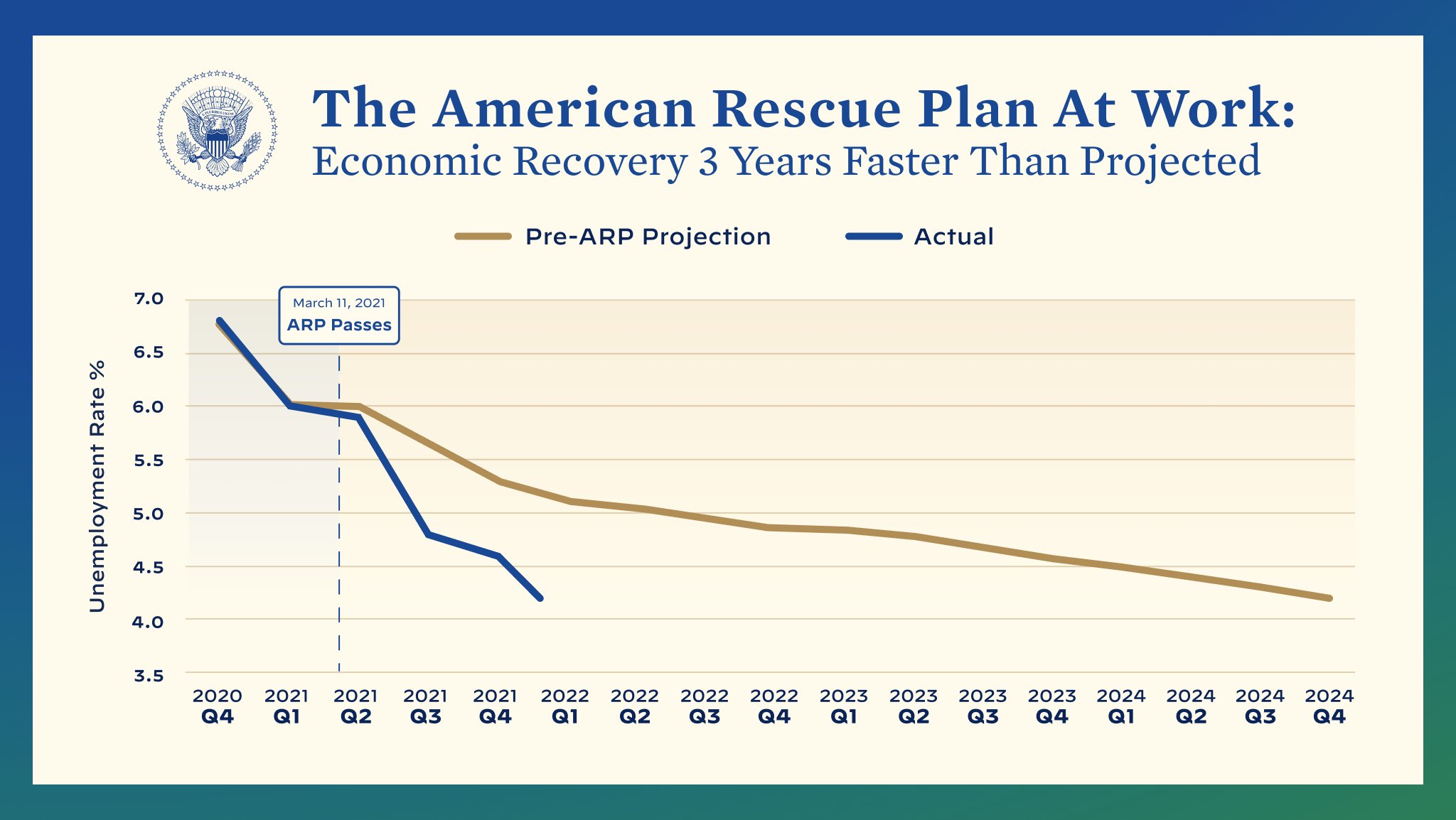 The American Rescue Plan At Work:
Economic Recovery 3 Years Faster Than Projected

Pre-ARP Projection
Actual

March 11, 2021
ARP Passes

Unemployment Rate %

7.0
6.5
6.0
5.5
5.0
4.5
4.0
3.5

2020 Q4
2021 Q1
2021 Q2
2021 Q3
2021 Q4
2022 Q1
2022 Q2
2022 Q3
2022 Q4
2023 Q1
2023 Q2
2023 Q3
2023 Q4
2024 Q1
2024 Q2
2024 Q3
2024 Q4